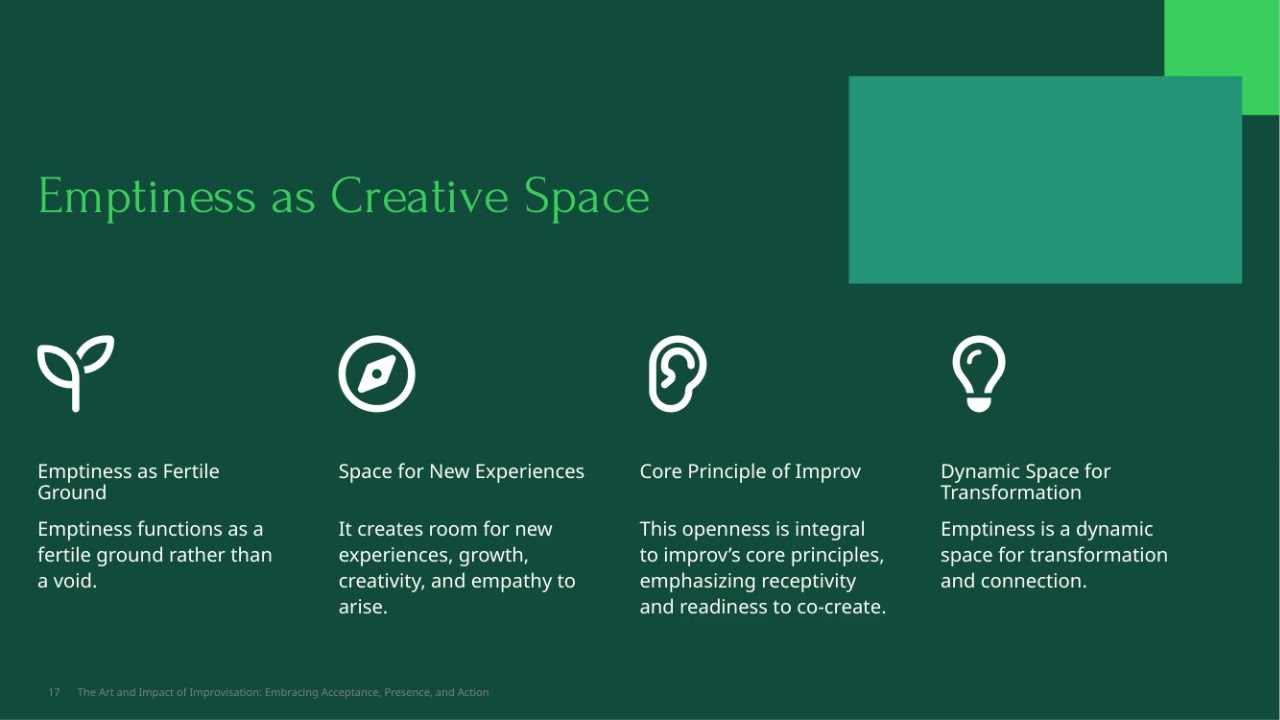 Emptiness as Creative Space

Emptiness as Fertile Ground

Emptiness functions as a fertile ground rather than a void.

Space for New Experiences

It creates room for new experiences, growth, creativity, and empathy to arise.

Core Principle of Improv

This openness is integral to improv's core principles, emphasizing receptivity and readiness to co-create.

Dynamic Space for Transformation

Emptiness is a dynamic space for transformation and connection.

17 The Art and Impact of Improvisation: Embracing Acceptance, Presence, and Action